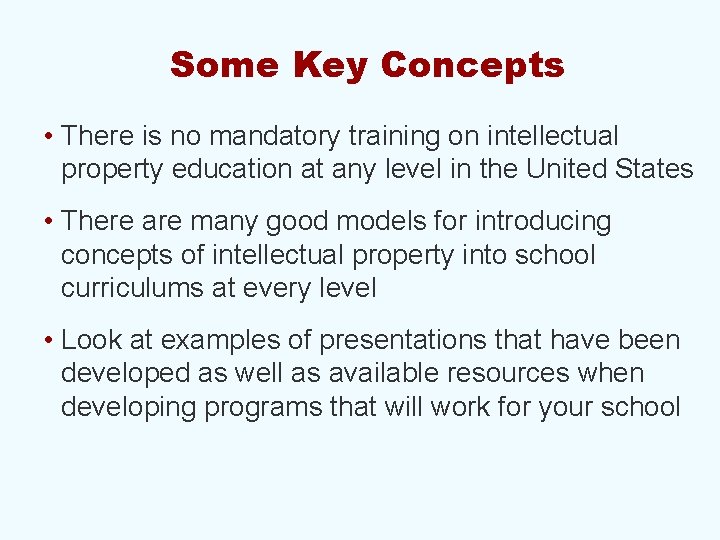 Some Key Concepts

• There is no mandatory training on intellectual property education at any level in the United States

• There are many good models for introducing concepts of intellectual property into school curriculums at every level

• Look at examples of presentations that have been developed as well as available resources when developing programs that will work for your school